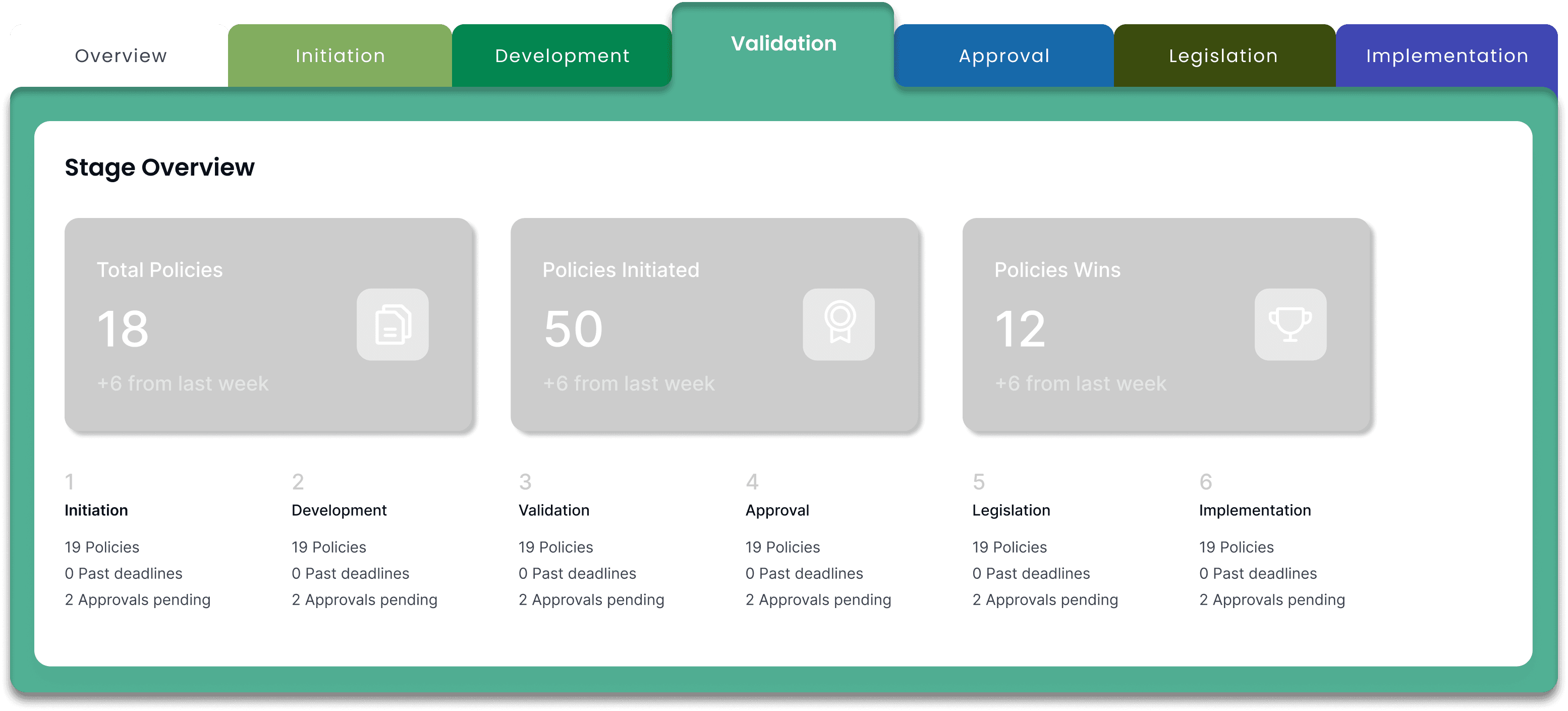 Overview Initiation Development Validation Approval Legislation Implementation

Stage Overview

Total Policies
18
+6 from last week

Policies Initiated
50
+6 from last week

Policies Wins
12
+6 from last week

1
Initiation
19 Policies
0 Past deadlines
2 Approvals pending

2
Development
19 Policies
0 Past deadlines
2 Approvals pending

3
Validation
19 Policies
0 Past deadlines
2 Approvals pending

4
Approval
19 Policies
0 Past deadlines
2 Approvals pending

5
Legislation
19 Policies
0 Past deadlines
2 Approvals pending

6
Implementation
19 Policies
0 Past deadlines
2 Approvals pending